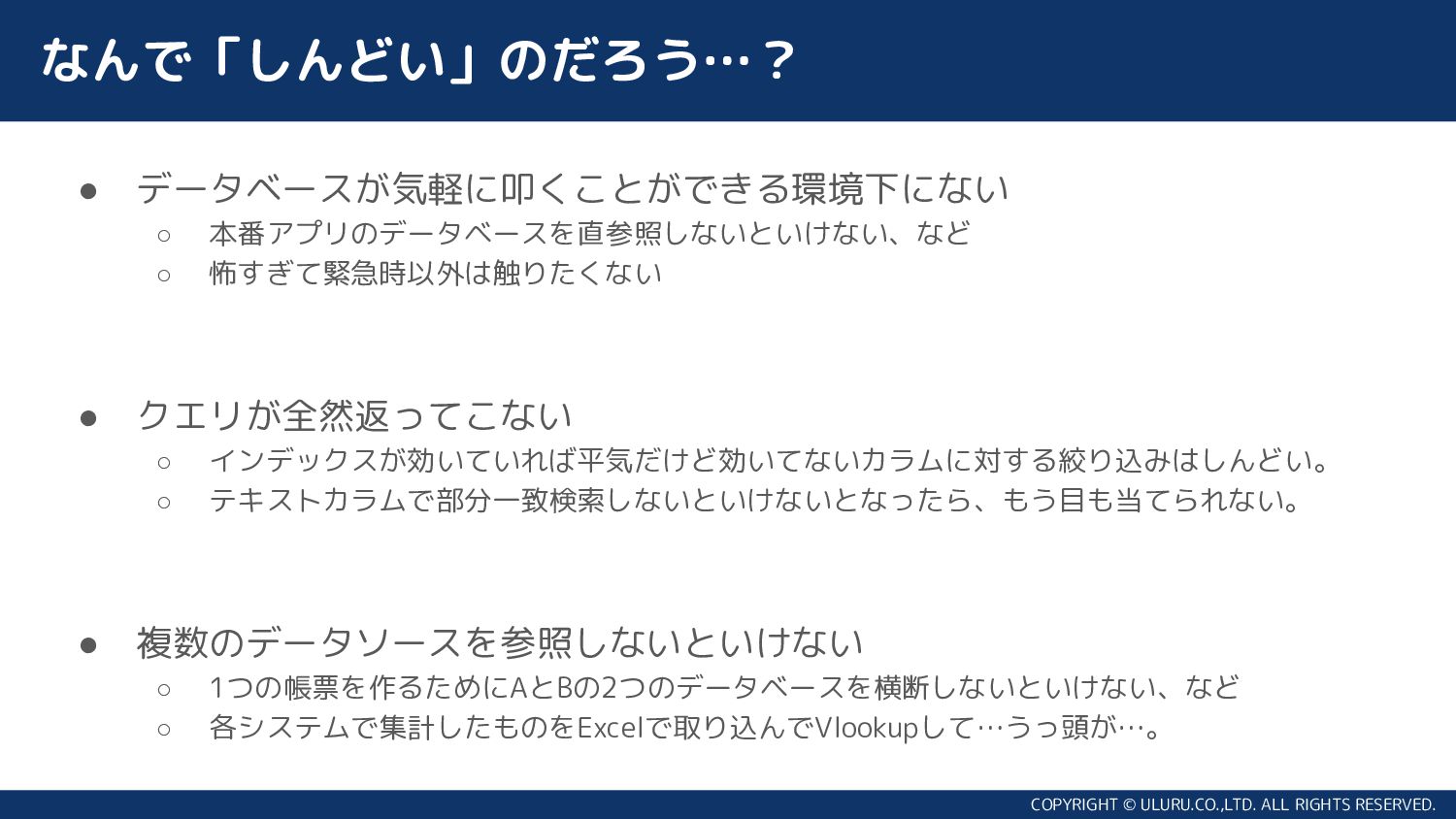 なんで「しんどい」のだろう…？

● データベースが気軽に叩くことができる環境下にない
○ 本番アプリのデータベースを直参照しないといけない、など
○ 怖すぎて緊急時以外は触りたくない

● クエリが全然返ってこない
○ インデックスが効いていれば平気だけど効いてないカラムに対する絞り込みはしんどい。
○ テキストカラムで部分一致検索しないといけないとなったら、もう目も当てられない。

● 複数のデータソースを参照しないといけない
○ 1つの帳票を作るためにAとBの2つのデータベースを横断しないといけない、など
○ 各システムで集計したものをExcelで取り込んでVlookupして…うっ頭が…。

COPYRIGHT © ULURU.CO.,LTD. ALL RIGHTS RESERVED.